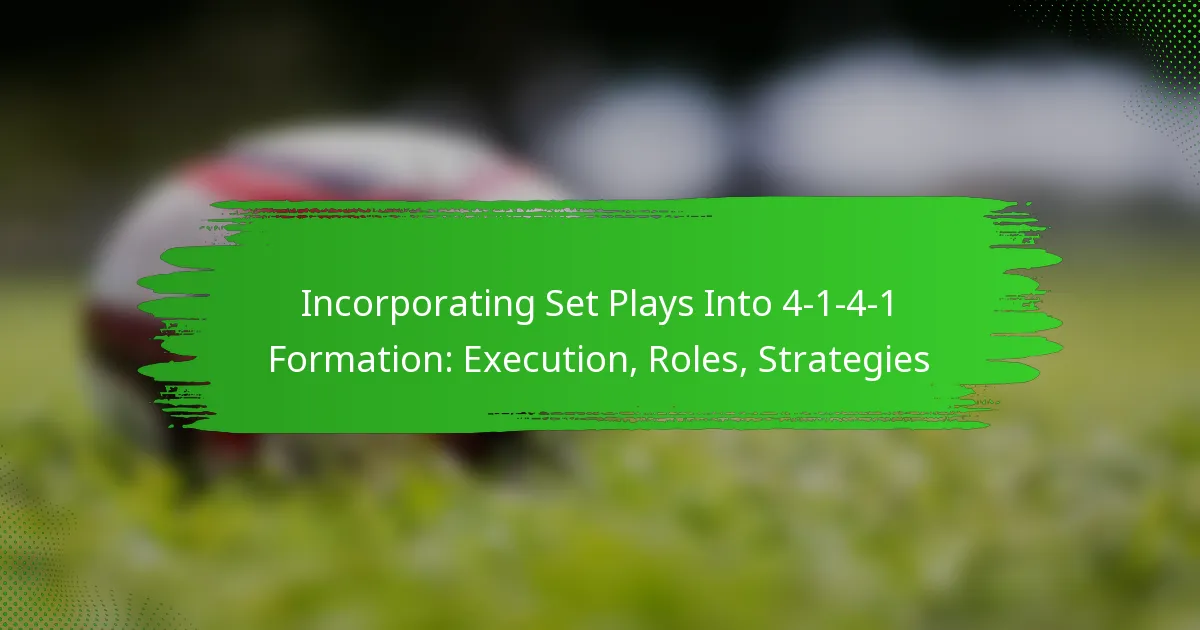 Incorporating Set Plays Into 4-1-4-1 Formation: Execution, Roles, Strategies